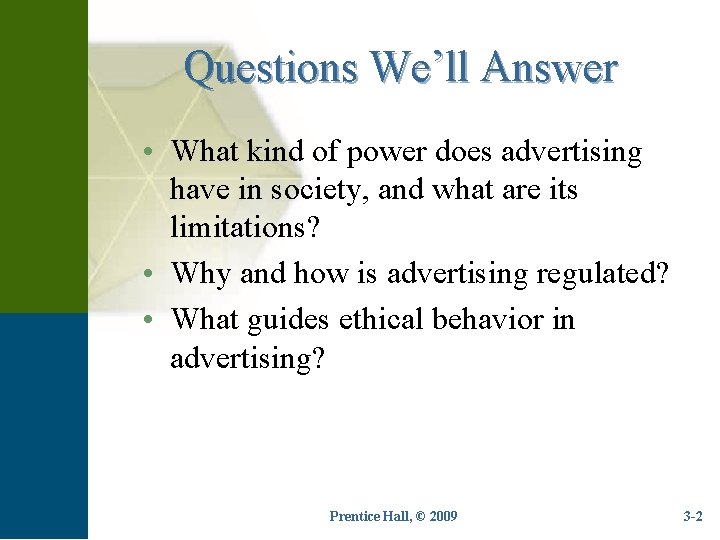 Questions We’ll Answer

• What kind of power does advertising have in society, and what are its limitations?
• Why and how is advertising regulated?
• What guides ethical behavior in advertising?

Prentice Hall, © 2009

3-2